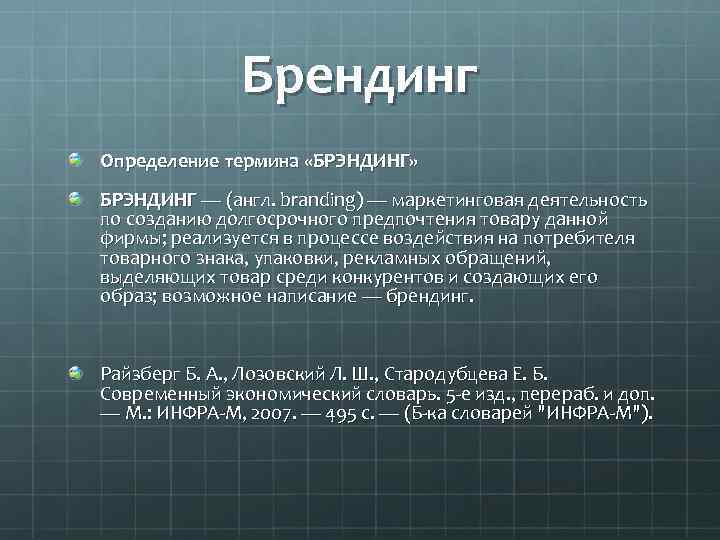 Брендинг

Определение термина «БРЭНДИНГ»

БРЭНДИНГ — (англ. branding) — маркетинговая деятельность по созданию долгосрочного предпочтения товару данной фирмы; реализуется в процессе воздействия на потребителя товарного знака, упаковки, рекламных обращений, выделяющих товар среди конкурентов и создающих его образ; возможное написание — брендинг.

Райзберг Б. А., Лозовский Л. Ш., Стародубцева Е. Б. Современный экономический словарь. 5-е изд., перераб. и доп. — М.: ИНФРА-М, 2007. — 495 с. — (Б-ка словарей "ИНФРА-М").